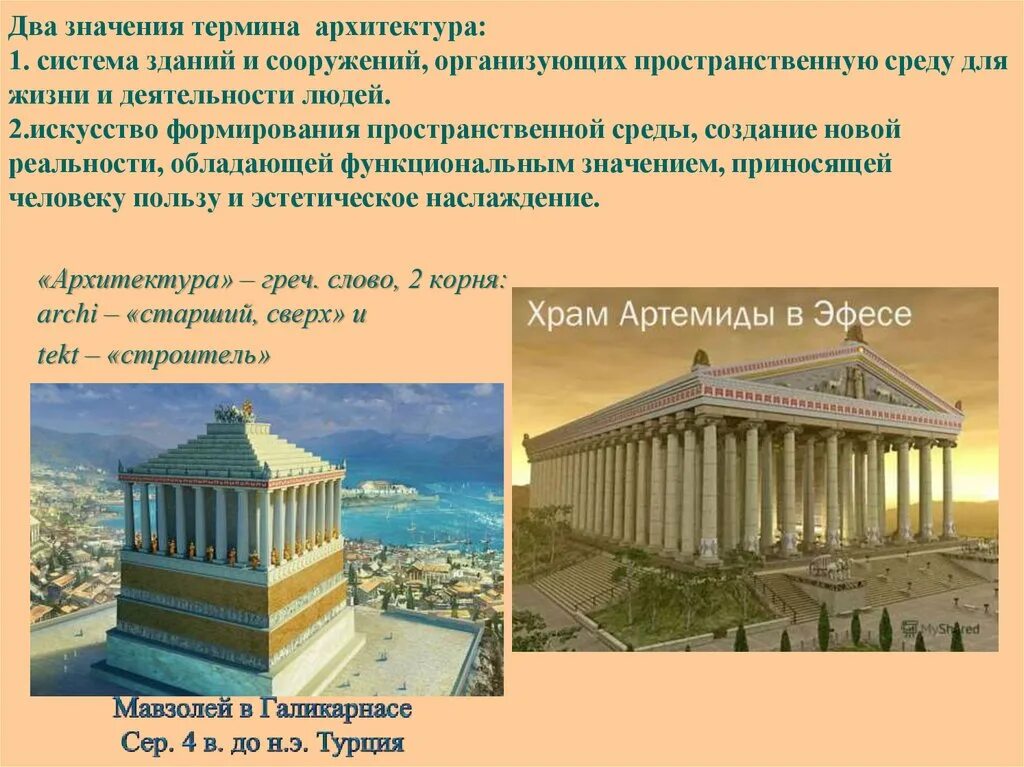 Два значения термина архитектура:
1. система зданий и сооружений, организующих пространственную среду для жизни и деятельности людей.
2.искусство формирования пространственной среды, создание новой реальности, обладающей функциональным значением, приносящей человеку пользу и эстетическое наслаждение.

«Архитектура» – греч. слово, 2 корня:
archi – «старший, сверх» и
tekt – «строитель»

Храм Артемиды в Эфесе

MyShared

Мавзолей в Галикарнасе
Сер. 4 в. до н.э. Турция